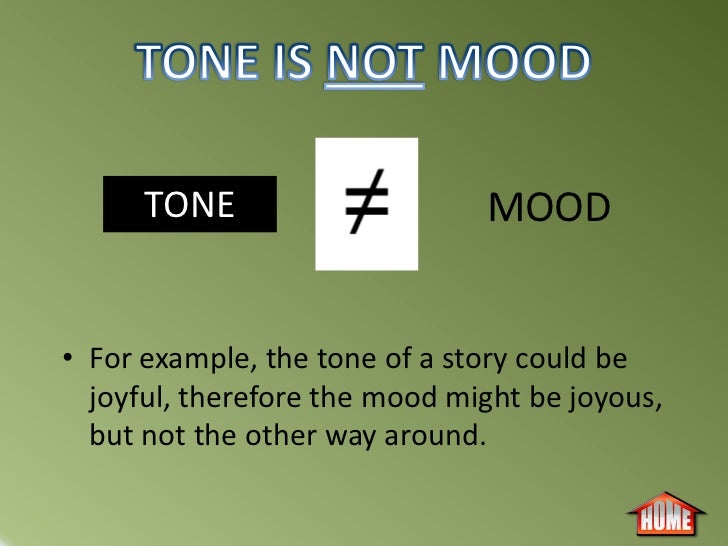 TONE IS NOT MOOD

TONE $\neq$ MOOD

• For example, the tone of a story could be joyful, therefore the mood might be joyous, but not the other way around.

HOME